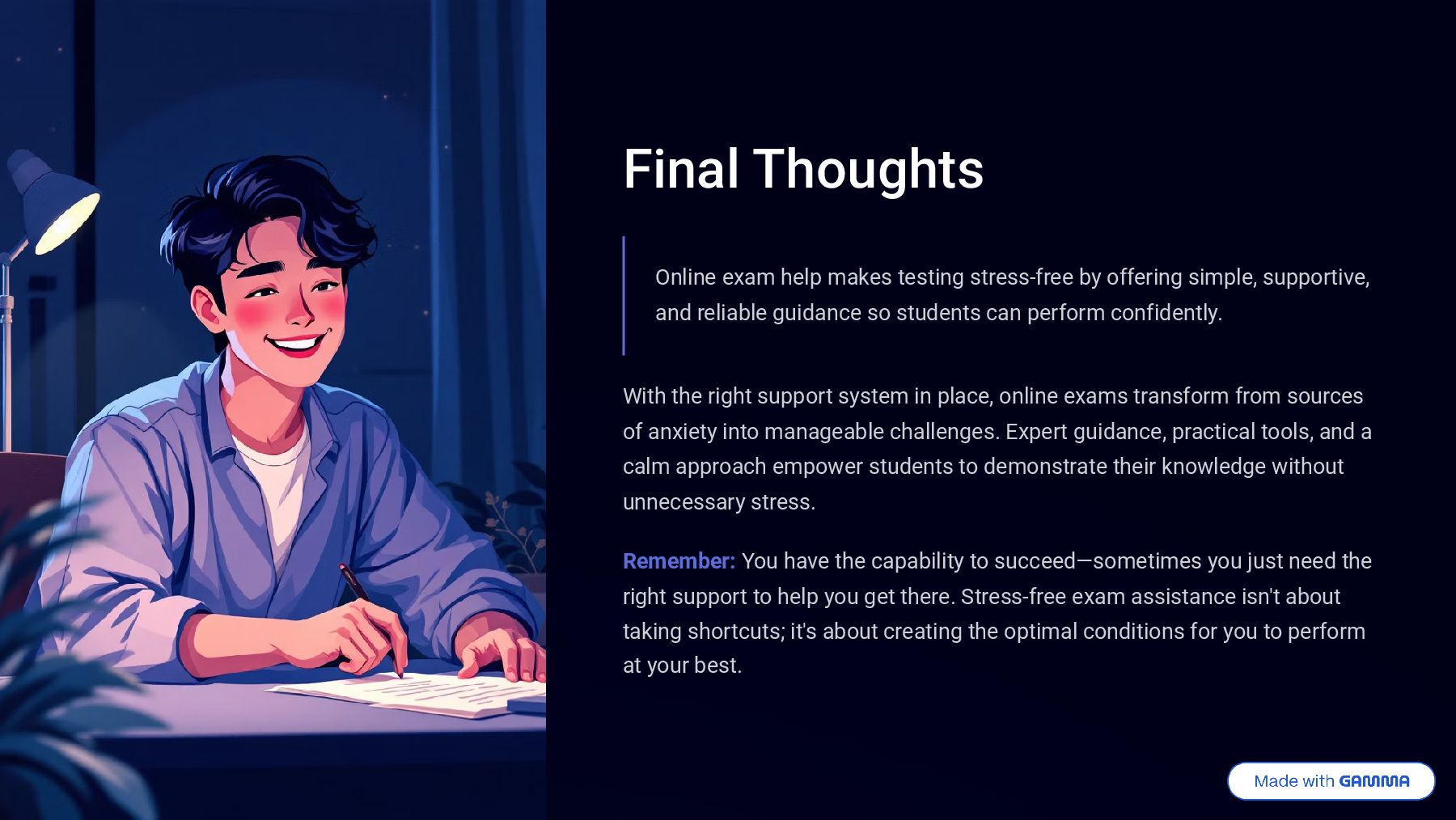 Final Thoughts

Online exam help makes testing stress-free by offering simple, supportive, and reliable guidance so students can perform confidently.

With the right support system in place, online exams transform from sources of anxiety into manageable challenges. Expert guidance, practical tools, and a calm approach empower students to demonstrate their knowledge without unnecessary stress.

Remember: You have the capability to succeed—sometimes you just need the right support to help you get there. Stress-free exam assistance isn't about taking shortcuts; it's about creating the optimal conditions for you to perform at your best.

Made with GAMMA